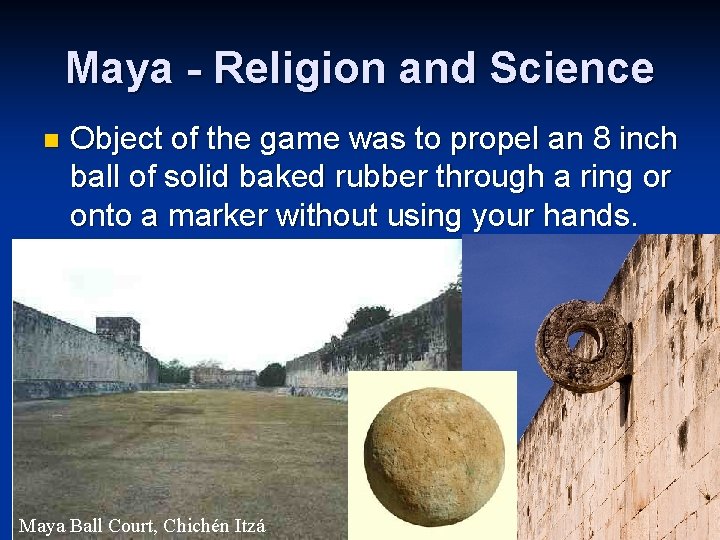 Maya - Religion and Science

Object of the game was to propel an 8 inch ball of solid baked rubber through a ring or onto a marker without using your hands.

Maya Ball Court, Chichén Itzá